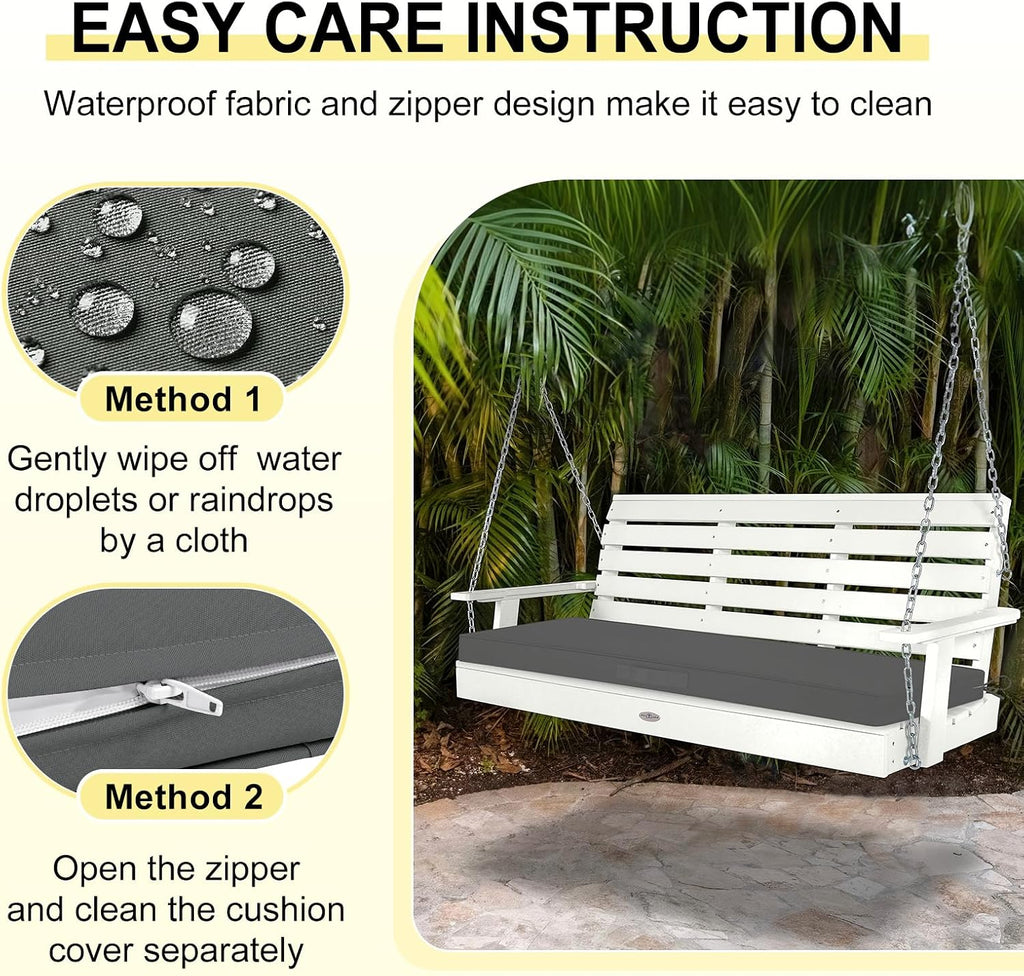 EASY CARE INSTRUCTION

Waterproof fabric and zipper design make it easy to clean

Method 1

Gently wipe off  water droplets or raindrops by a cloth

Method 2

Open the zipper and clean the cushion cover separately